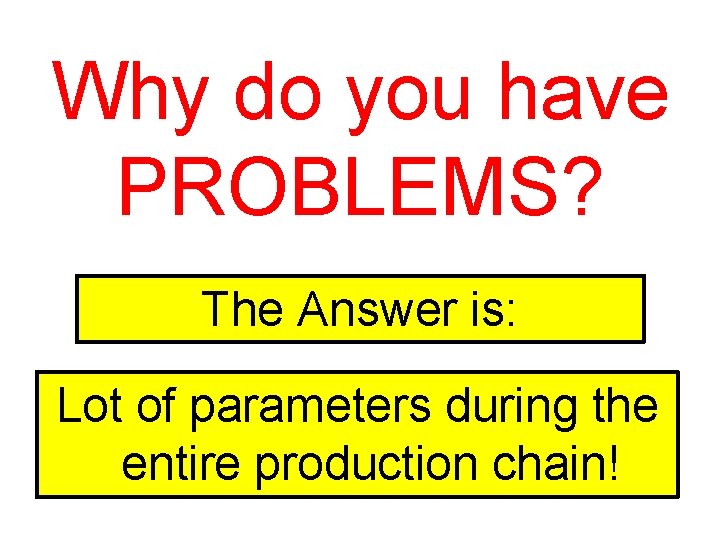 Why do you have PROBLEMS?

The Answer is:

Lot of parameters during the entire production chain!